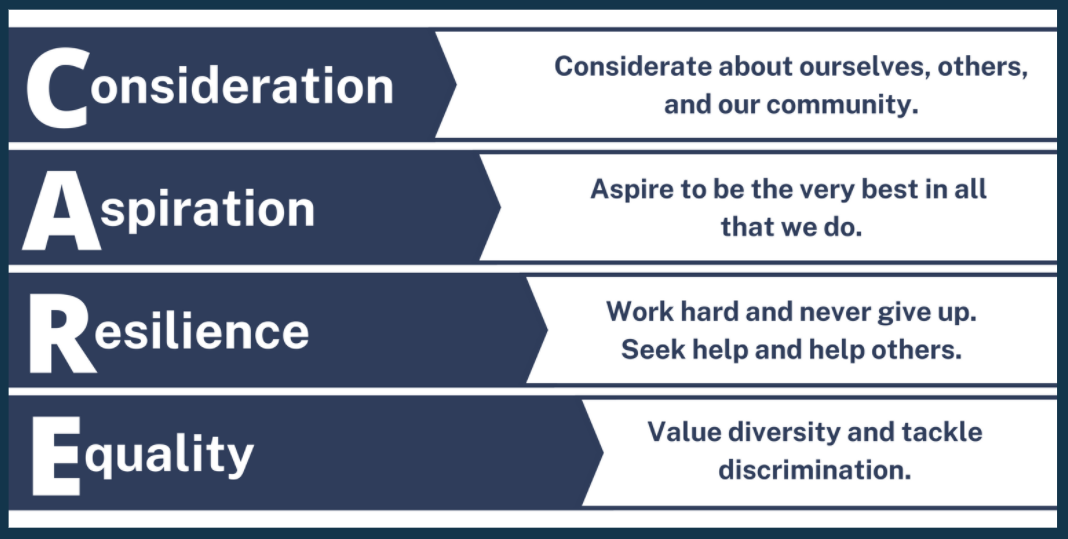 Consideration

Considerate about ourselves, others, and our community.

Aspiration

Aspire to be the very best in all that we do.

Resilience

Work hard and never give up. Seek help and help others.

Equality

Value diversity and tackle discrimination.